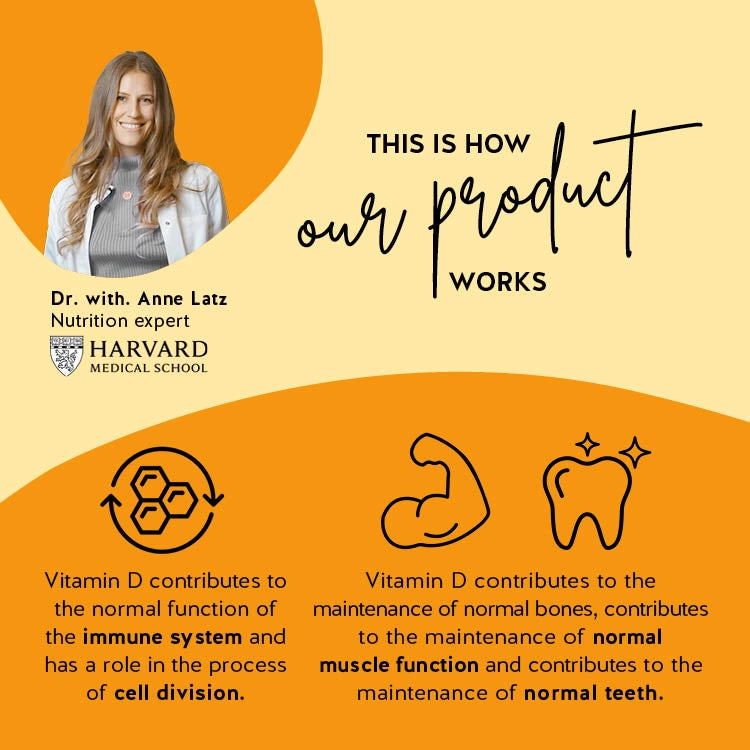 Dr. with. Anne Latz
Nutrition expert
HARVARD
MEDICAL SCHOOL

THIS IS HOW
our product
WORKS

Vitamin D contributes to the normal function of the immune system and has a role in the process of cell division.

Vitamin D contributes to the maintenance of normal bones, contributes to the maintenance of normal muscle function and contributes to the maintenance of normal teeth.